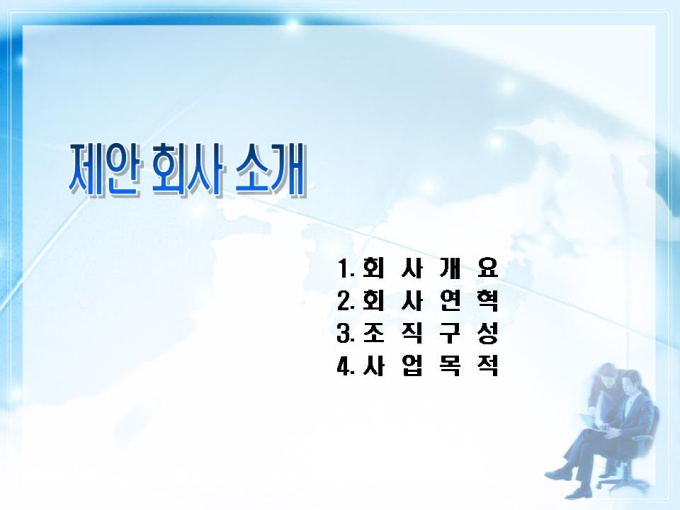 제안 회사 소개

1. 회 사 개 요
2. 회 사 연 혁
3. 조 직 구 성
4. 사 업 목 적